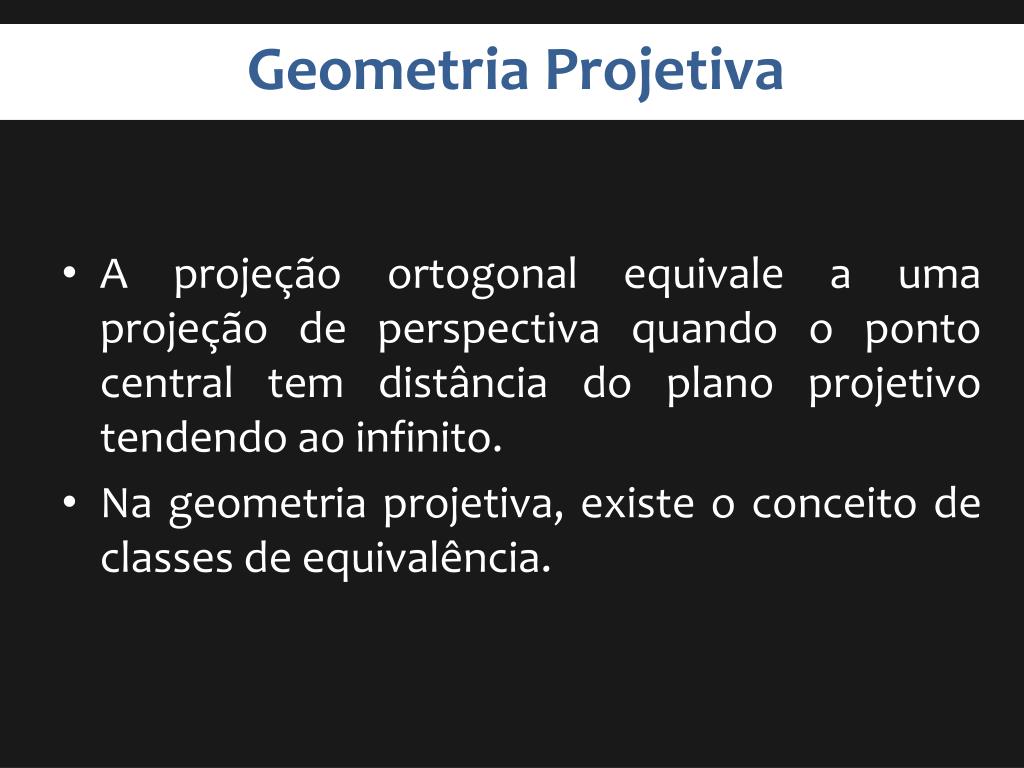 Geometria Projetiva

• A projeção ortogonal equivale a uma projeção de perspectiva quando o ponto central tem distância do plano projetivo tendendo ao infinito.

• Na geometria projetiva, existe o conceito de classes de equivalência.